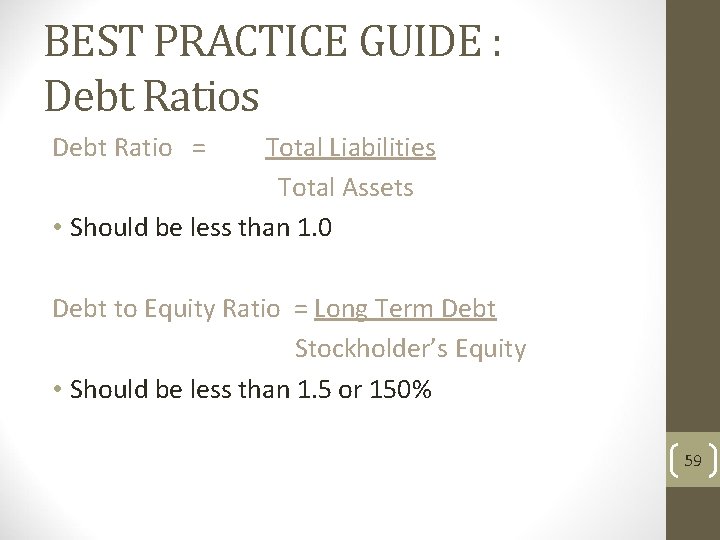 BEST PRACTICE GUIDE : Debt Ratios

Debt Ratio = Total Liabilities
Total Assets

• Should be less than 1.0

Debt to Equity Ratio = Long Term Debt
Stockholder's Equity

• Should be less than 1.5 or 150%

59